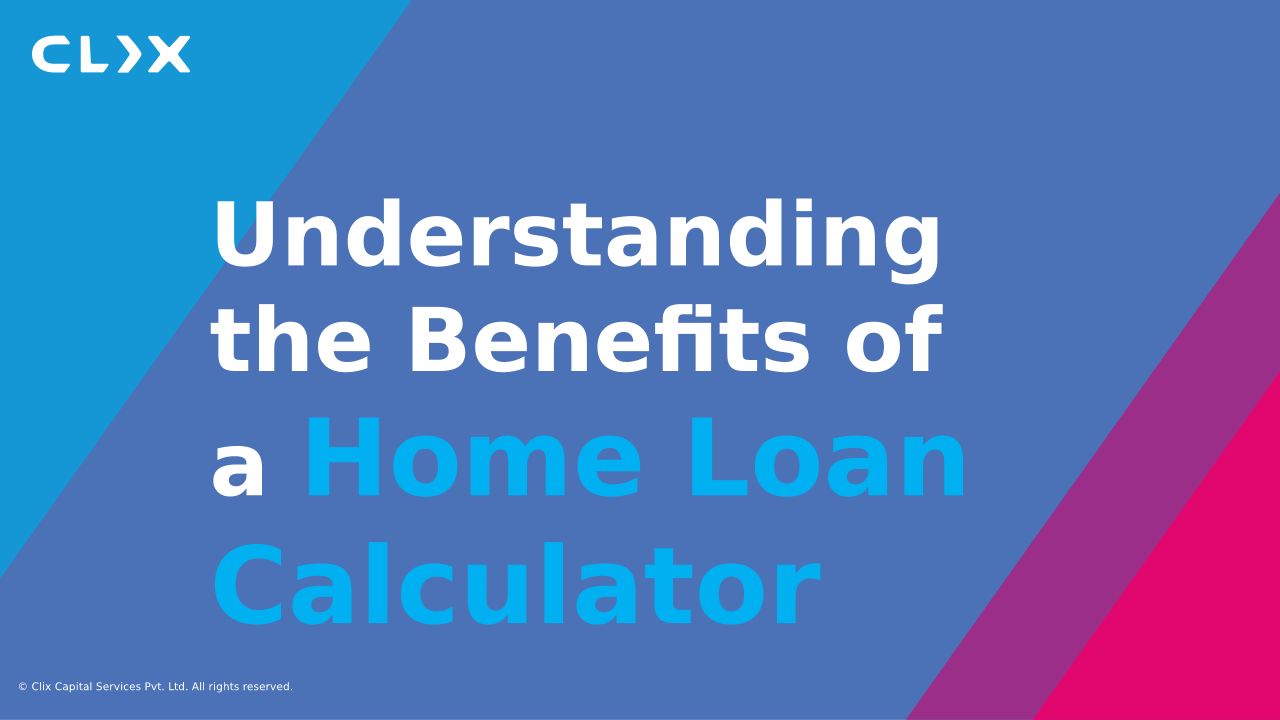 CLIX

Understanding the Benefits of a Home Loan Calculator

© Clix Capital Services Pvt. Ltd. All rights reserved.